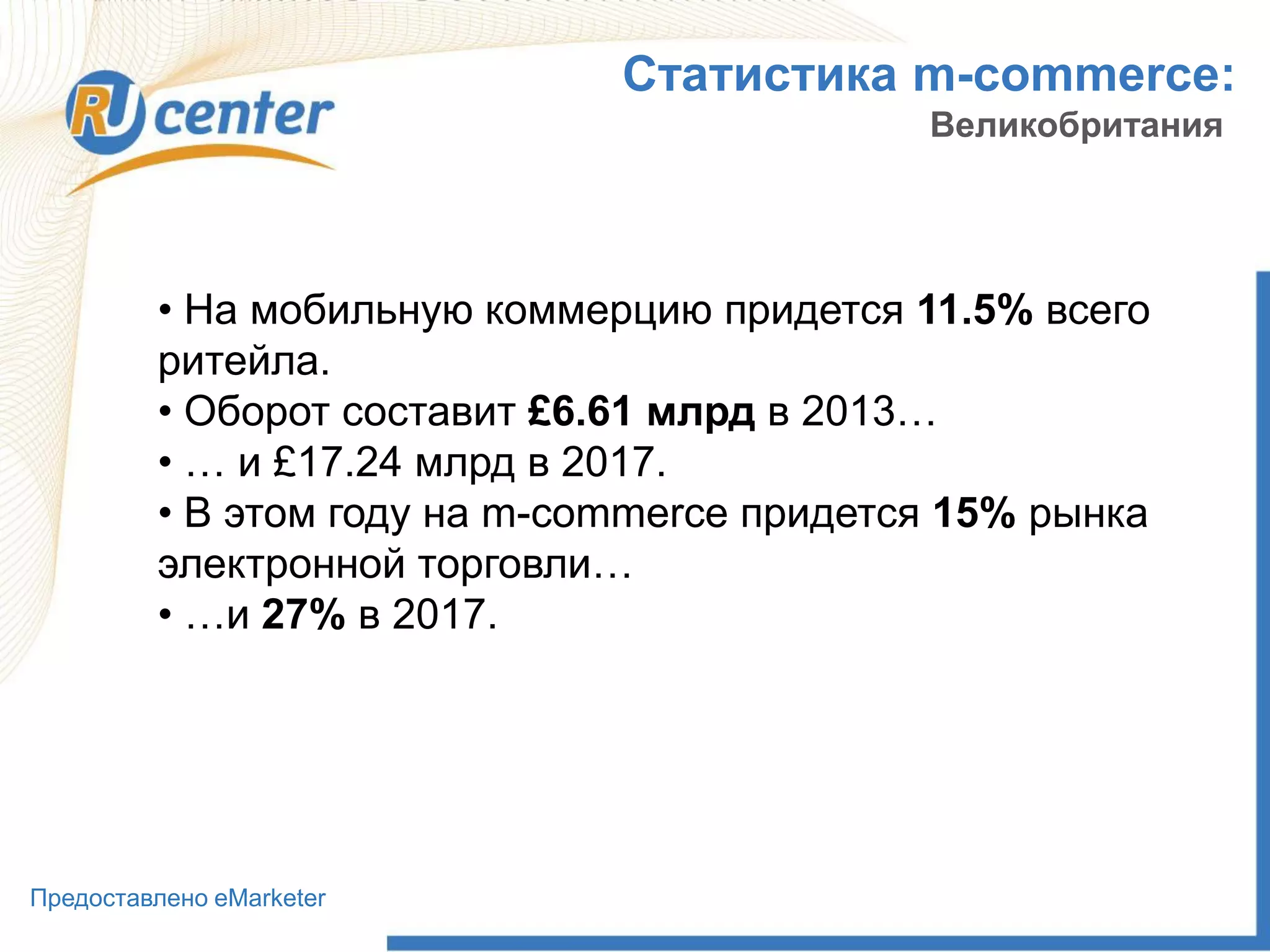 RU center

Статистика m-commerce:
Великобритания

• На мобильную коммерцию придется 11.5% всего ритейла.
• Оборот составит £6.61 млрд в 2013…
• … и £17.24 млрд в 2017.
• В этом году на m-commerce придется 15% рынка электронной торговли…
• …и 27% в 2017.

Предоставлено eMarketer